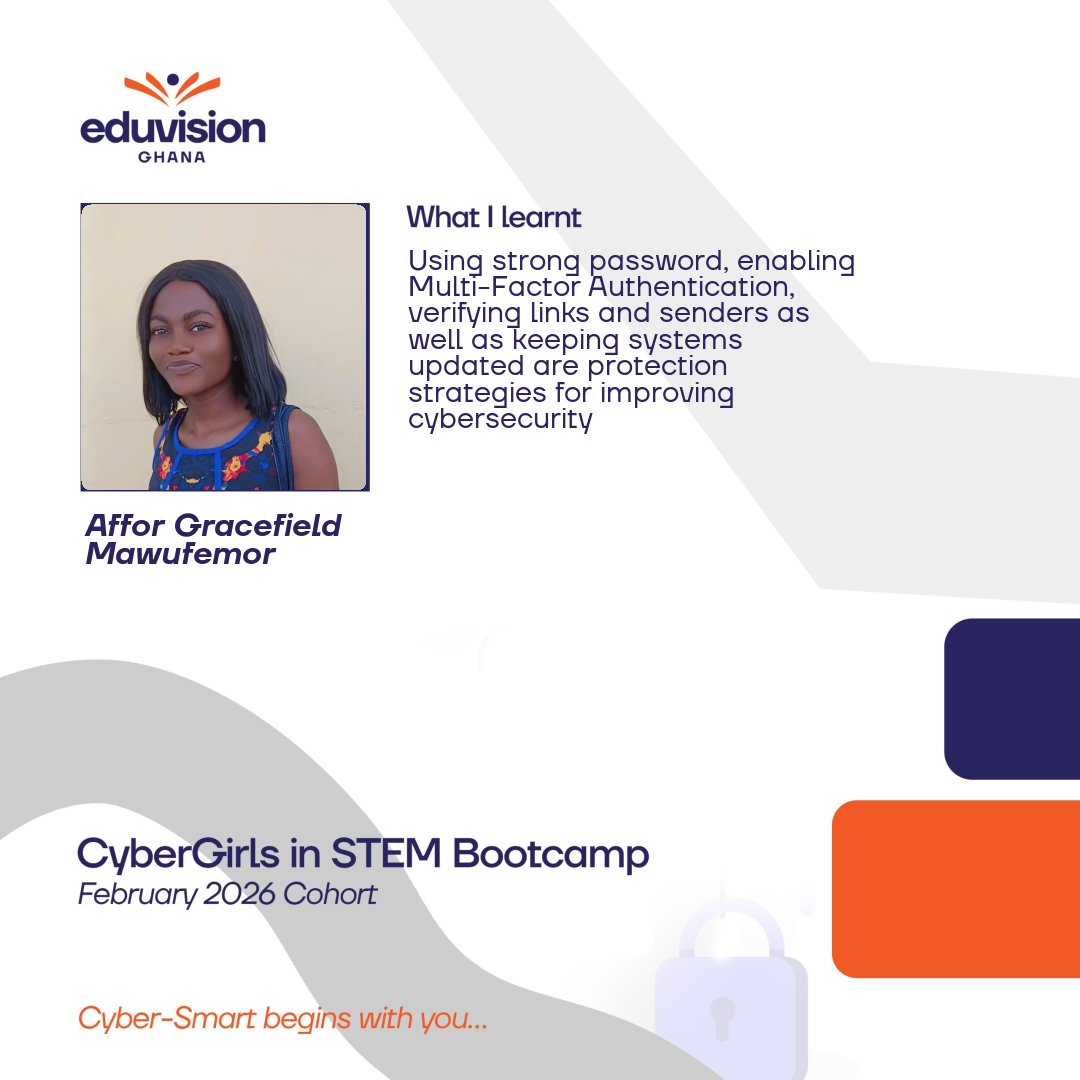 eduvision
GHANA

What I learnt

Using strong password, enabling Multi-Factor Authentication, verifying links and senders as well as keeping systems updated are protection strategies for improving cybersecurity

Affor Gracefield Mawufemor

CyberGirls in STEM Bootcamp
February 2026 Cohort

Cyber-Smart begins with you...